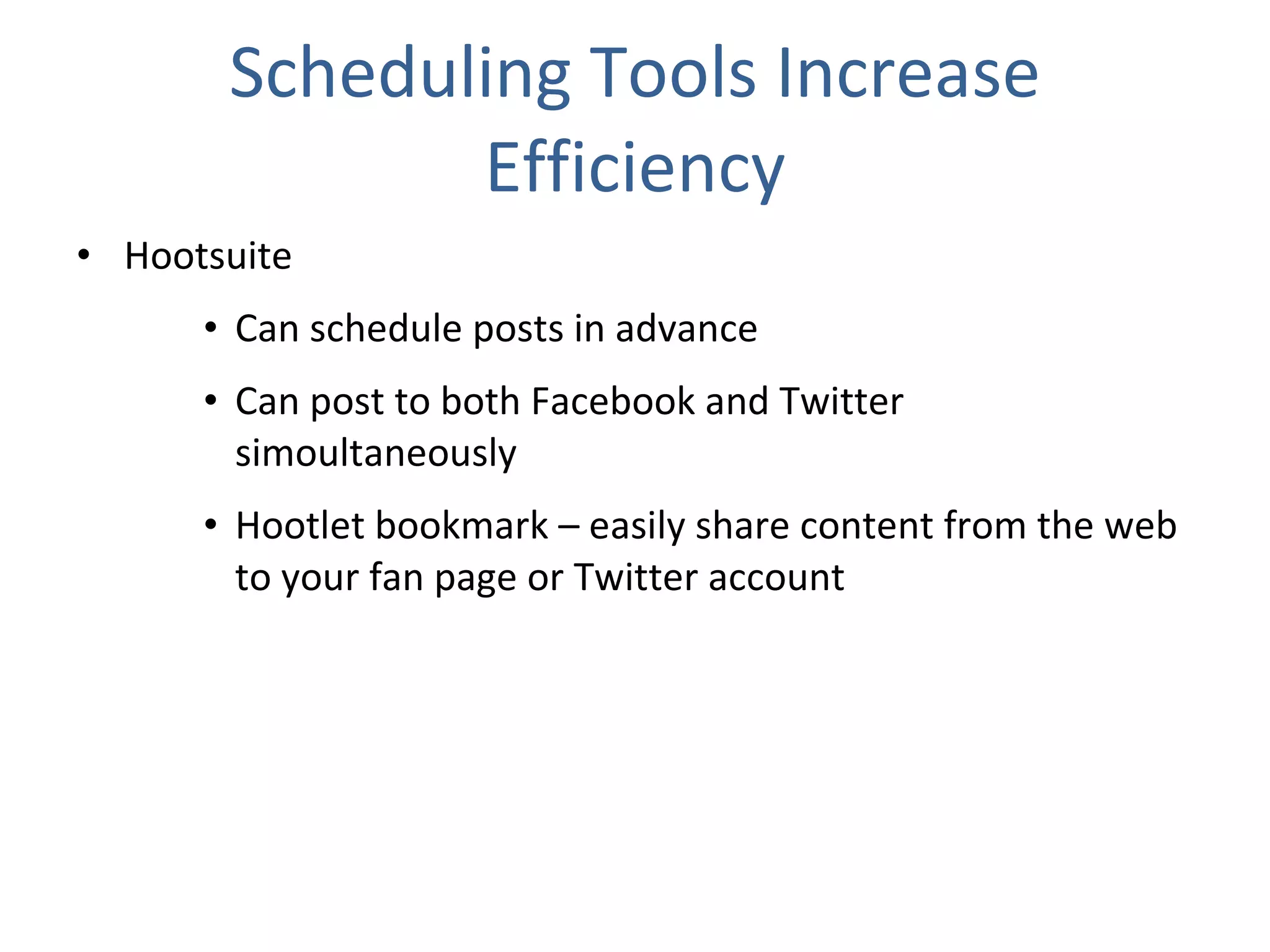 Scheduling Tools Increase Efficiency

• Hootsuite
  • Can schedule posts in advance
  • Can post to both Facebook and Twitter simoultaneously
  • Hootlet bookmark – easily share content from the web to your fan page or Twitter account